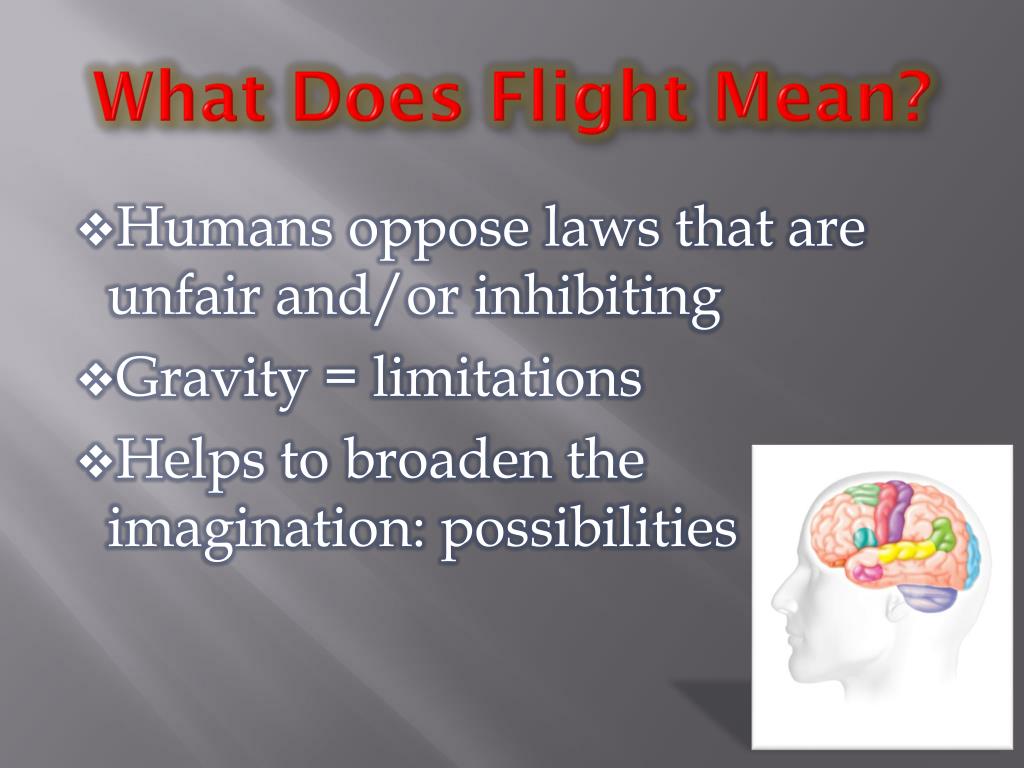 What Does Flight Mean?

❖Humans oppose laws that are unfair and/or inhibiting

❖Gravity = limitations

❖Helps to broaden the imagination: possibilities